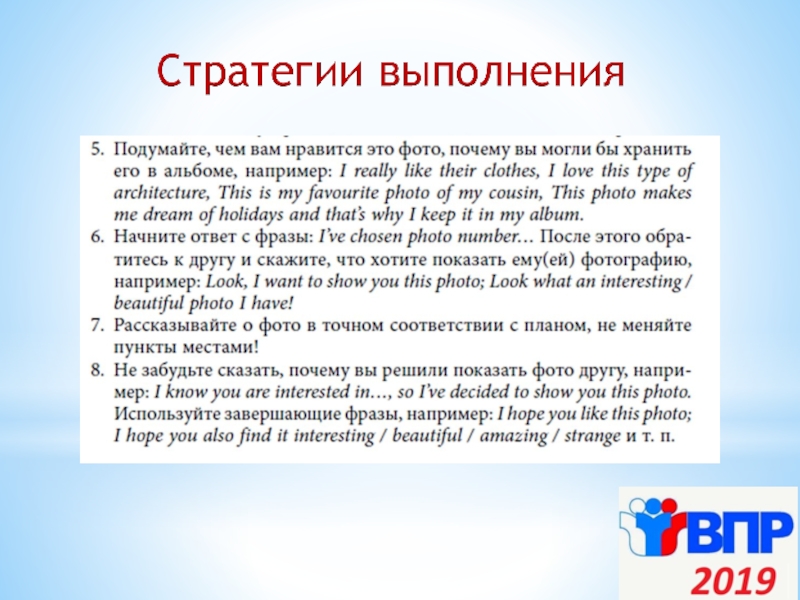 Стратегии выполнения

5. Подумайте, чем вам нравится это фото, почему вы могли бы хранить его в альбоме, например: I really like their clothes, I love this type of architecture, This is my favourite photo of my cousin, This photo makes me dream of holidays and that's why I keep it in my album.
6. Начните ответ с фразы: I've chosen photo number… После этого обратитесь к другу и скажите, что хотите показать ему(ей) фотографию, например: Look, I want to show you this photo; Look what an interesting / beautiful photo I have!
7. Рассказывайте о фото в точном соответствии с планом, не меняйте пункты местами!
8. Не забудьте сказать, почему вы решили показать фото другу, например: I know you are interested in…, so I've decided to show you this photo. Используйте завершающие фразы, например: I hope you like this photo; I hope you also find it interesting / beautiful / amazing / strange и т. п.

ВПР
2019